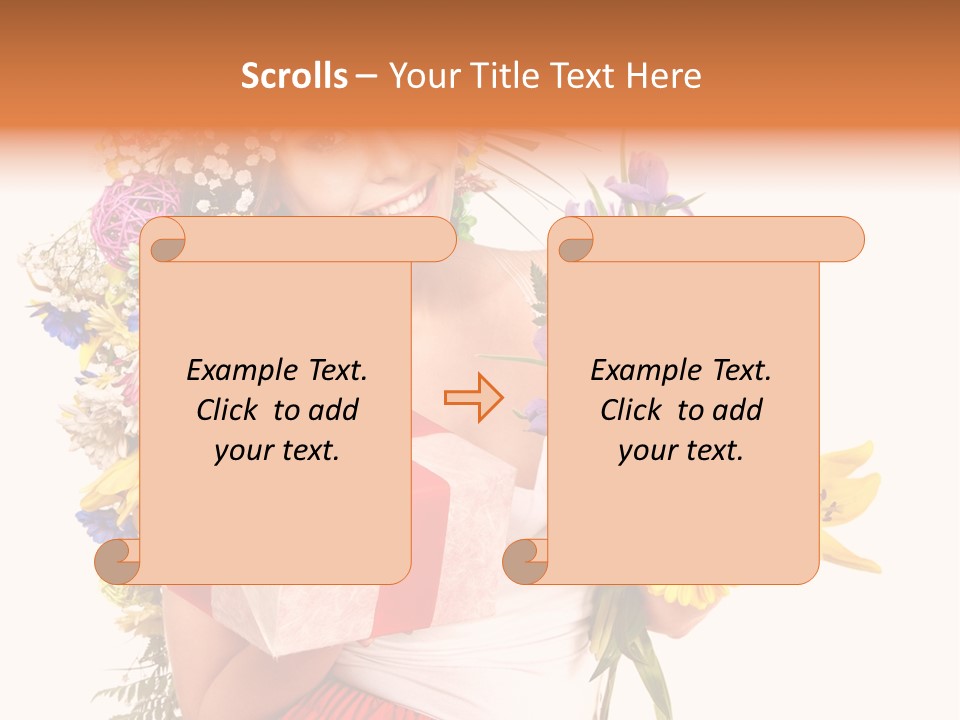 Scrolls – Your Title Text Here

Example Text. Click to add your text.

Example Text. Click to add your text.